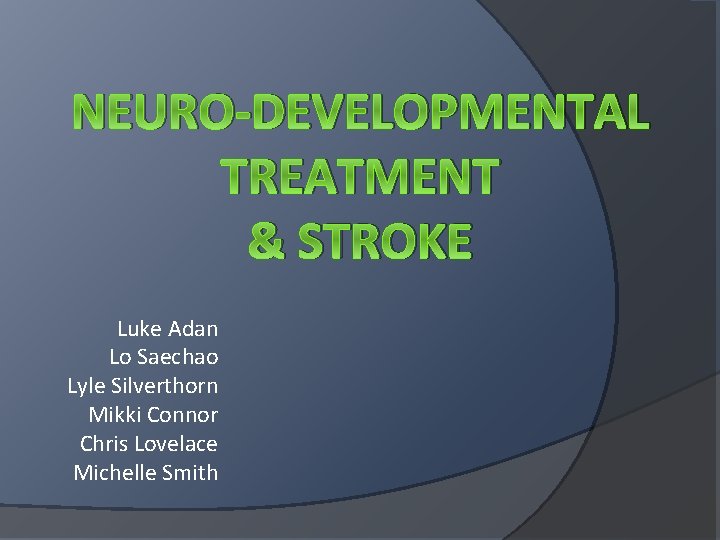 NEURO-DEVELOPMENTAL TREATMENT
& STROKE

Luke Adan
Lo Saechao
Lyle Silverthorn
Mikki Connor
Chris Lovelace
Michelle Smith